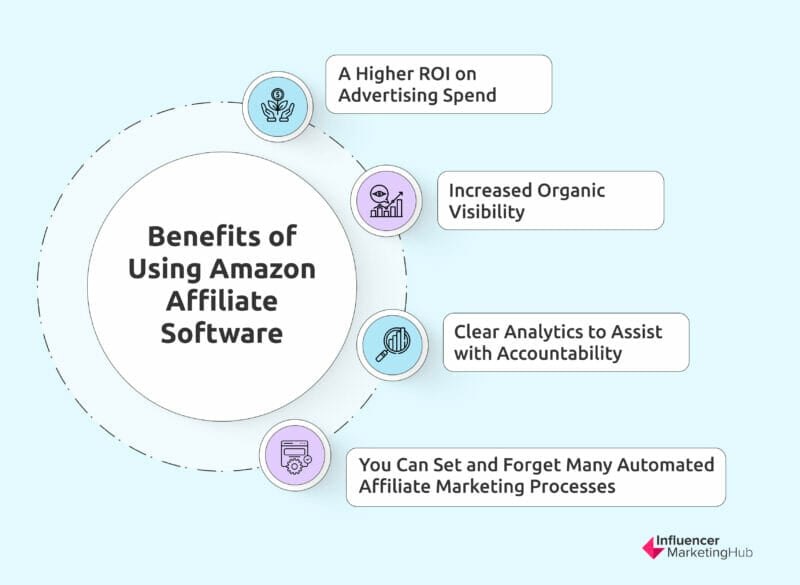 Benefits of Using Amazon Affiliate Software

A Higher ROI on Advertising Spend

Increased Organic Visibility

Clear Analytics to Assist with Accountability

You Can Set and Forget Many Automated Affiliate Marketing Processes

Influencer MarketingHub